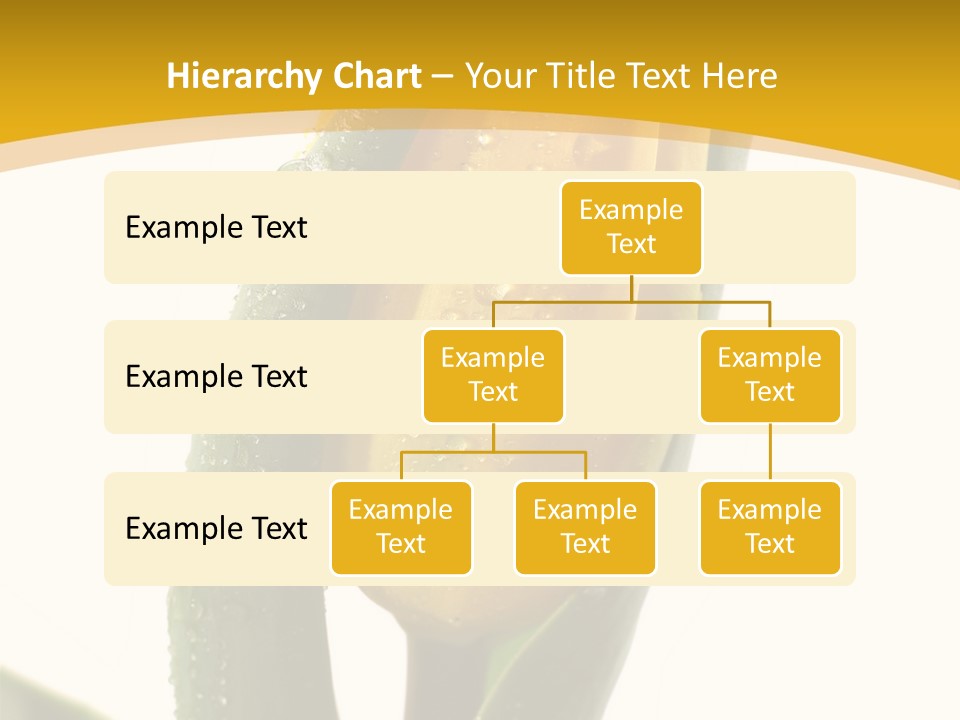 Hierarchy Chart – Your Title Text Here

Example Text

Example Text

Example Text

Example Text

Example Text

Example Text

Example Text

Example Text

Example Text